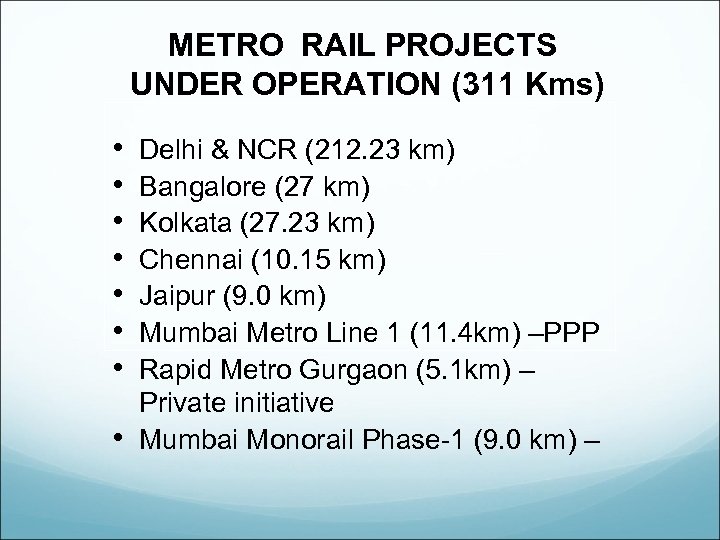 METRO RAIL PROJECTS UNDER OPERATION (311 Kms)

• Delhi & NCR (212.23 km)
• Bangalore (27 km)
• Kolkata (27.23 km)
• Chennai (10.15 km)
• Jaipur (9.0 km)
• Mumbai Metro Line 1 (11.4km) –PPP
• Rapid Metro Gurgaon (5.1km) – Private initiative
• Mumbai Monorail Phase-1 (9.0 km) –